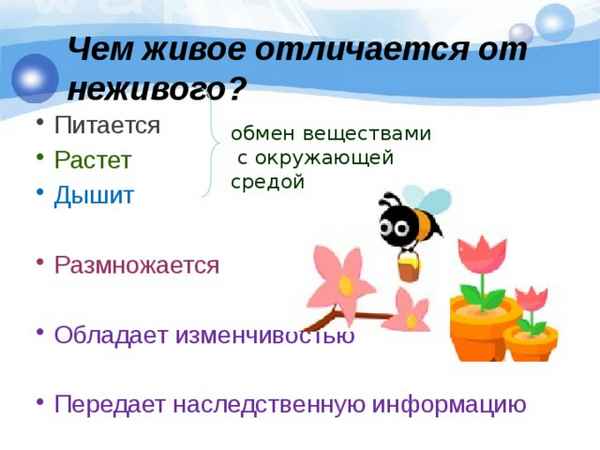 Чем живое отличается от неживого?

• Питается
• Растет
• Дышит

обмен веществами с окружающей средой

• Размножается

• Обладает изменчивостью

• Передает наследственную информацию